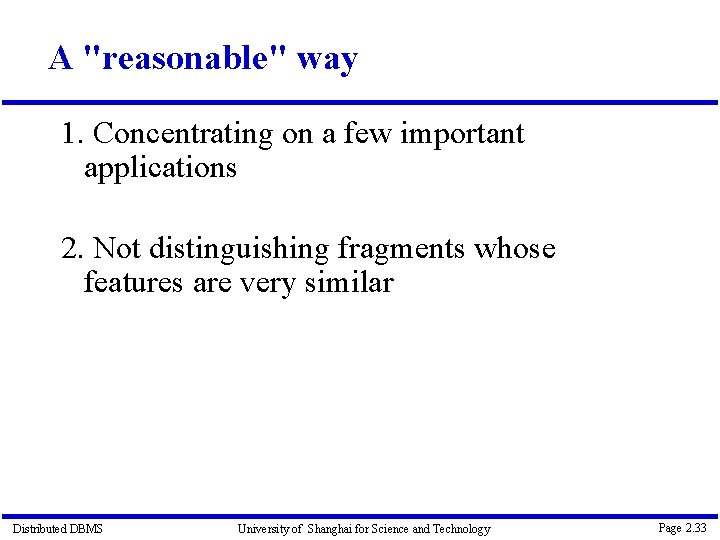 A "reasonable" way

1. Concentrating on a few important applications

2. Not distinguishing fragments whose features are very similar

Distributed DBMS University of Shanghai for Science and Technology Page 2.33